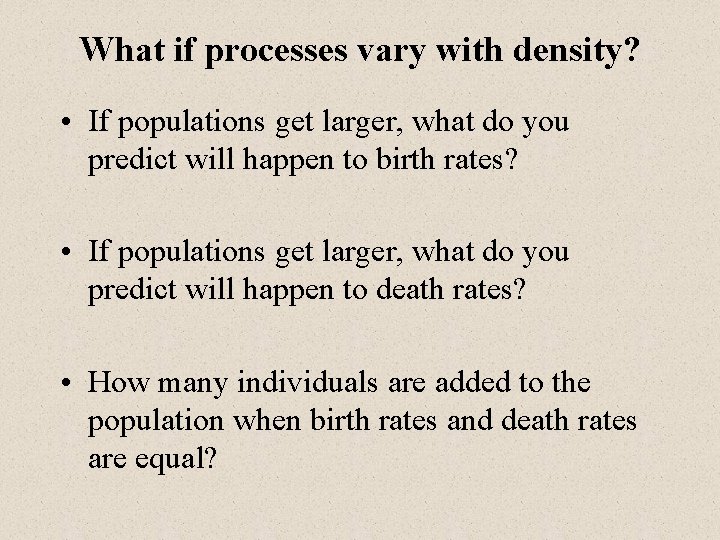 What if processes vary with density?

• If populations get larger, what do you predict will happen to birth rates?

• If populations get larger, what do you predict will happen to death rates?

• How many individuals are added to the population when birth rates and death rates are equal?